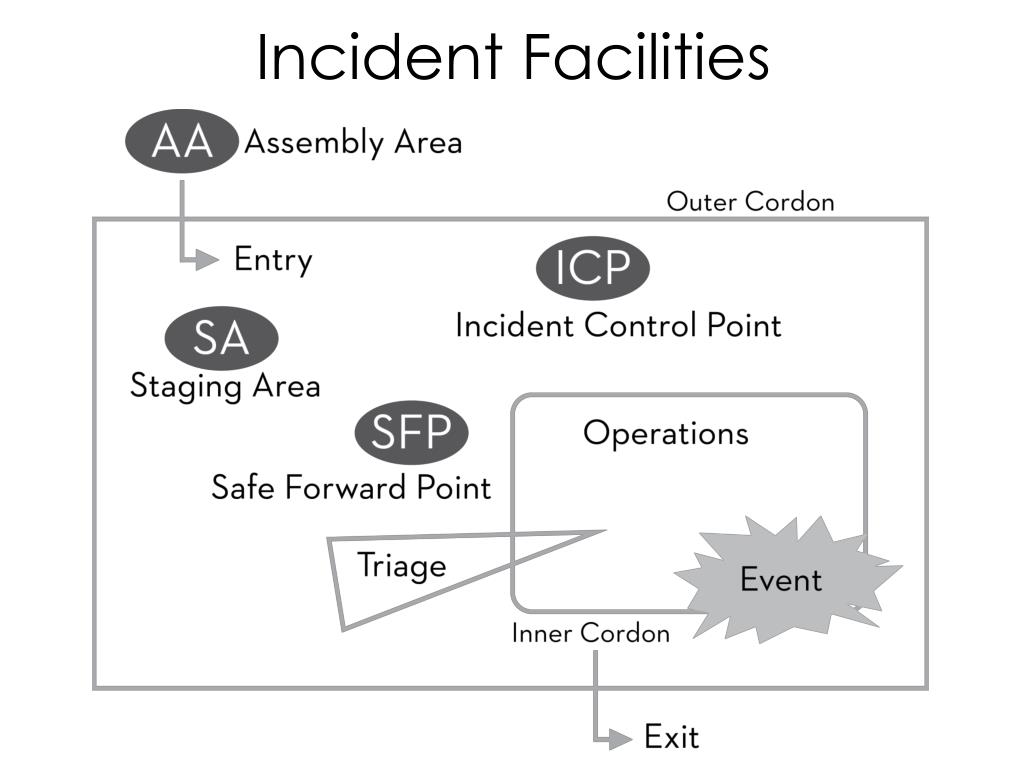 Incident Facilities

AA Assembly Area

Outer Cordon

Entry

ICP
Incident Control Point

SA
Staging Area

SFP
Safe Forward Point

Operations

Triage

Event

Inner Cordon

Exit